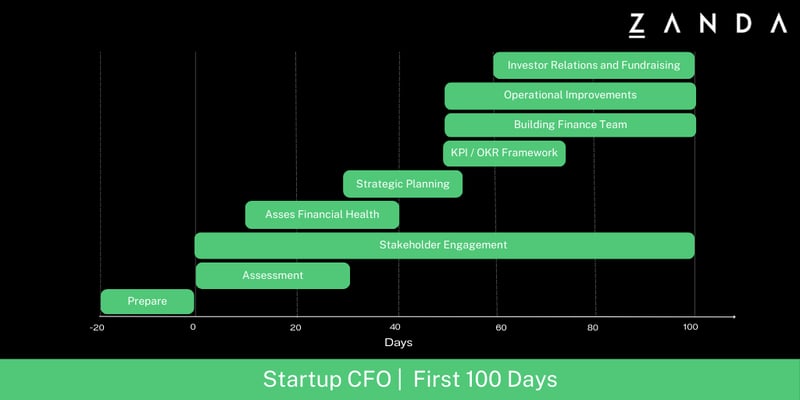 ZANDA

Investor Relations and Fundraising

Operational Improvements

Building Finance Team

KPI / OKR Framework

Strategic Planning

Asses Financial Health

Stakeholder Engagement

Assessment

Prepare

-20 0 20 40 60 80 100

Days

Startup CFO | First 100 Days